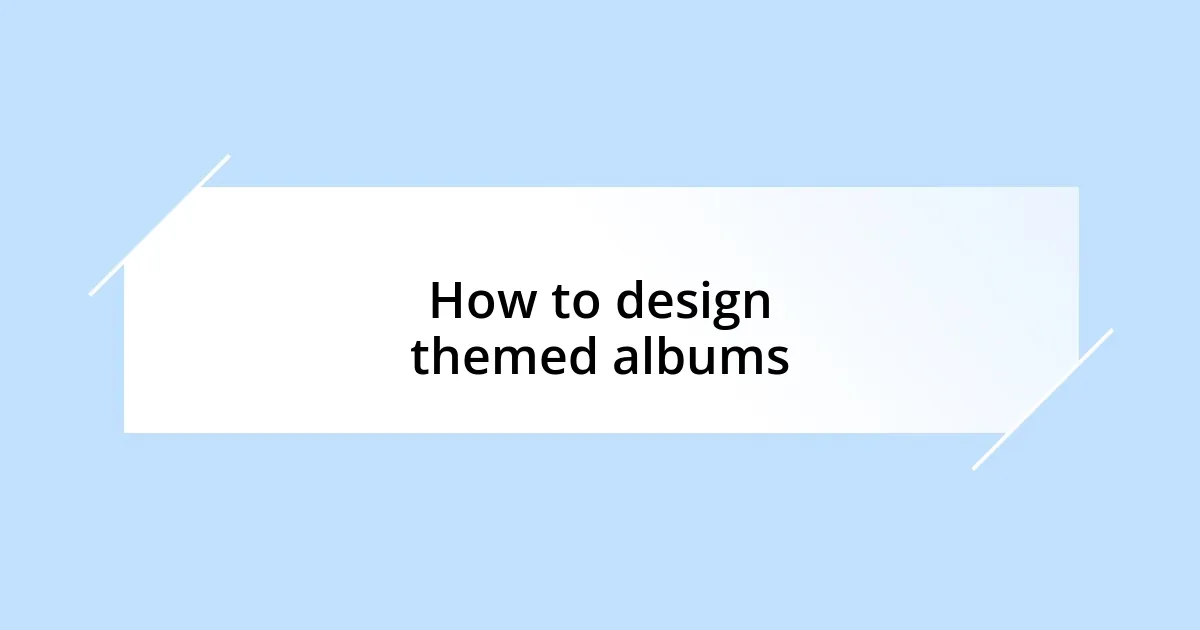 How to design themed albums